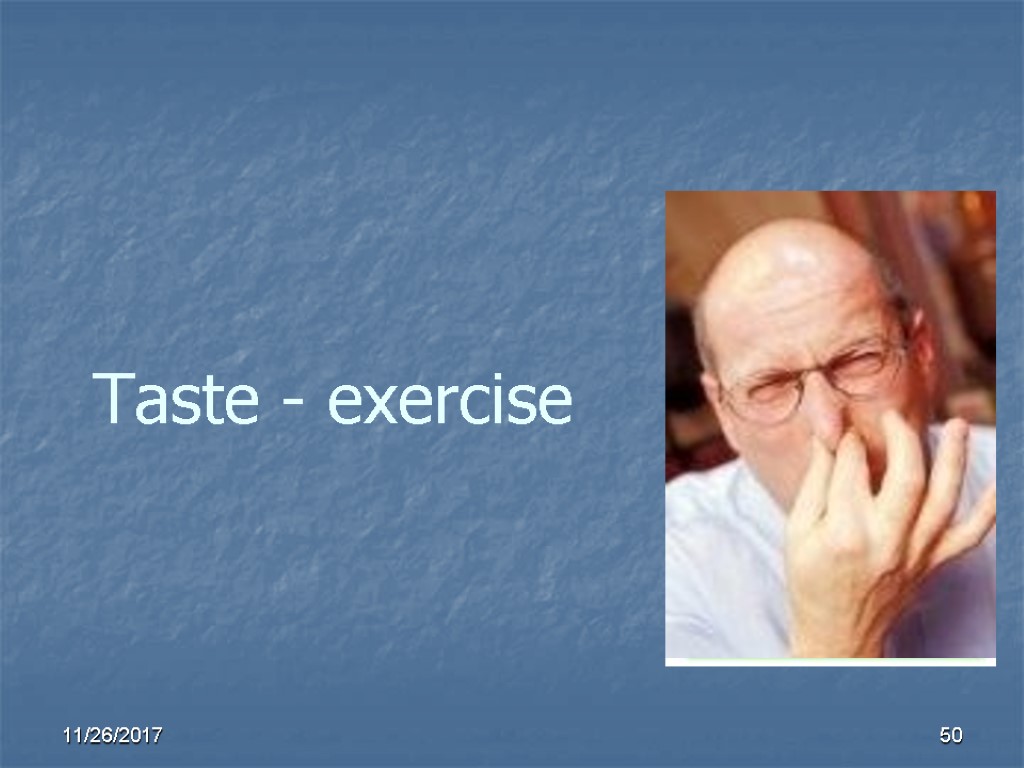 Taste - exercise

11/26/2017

50